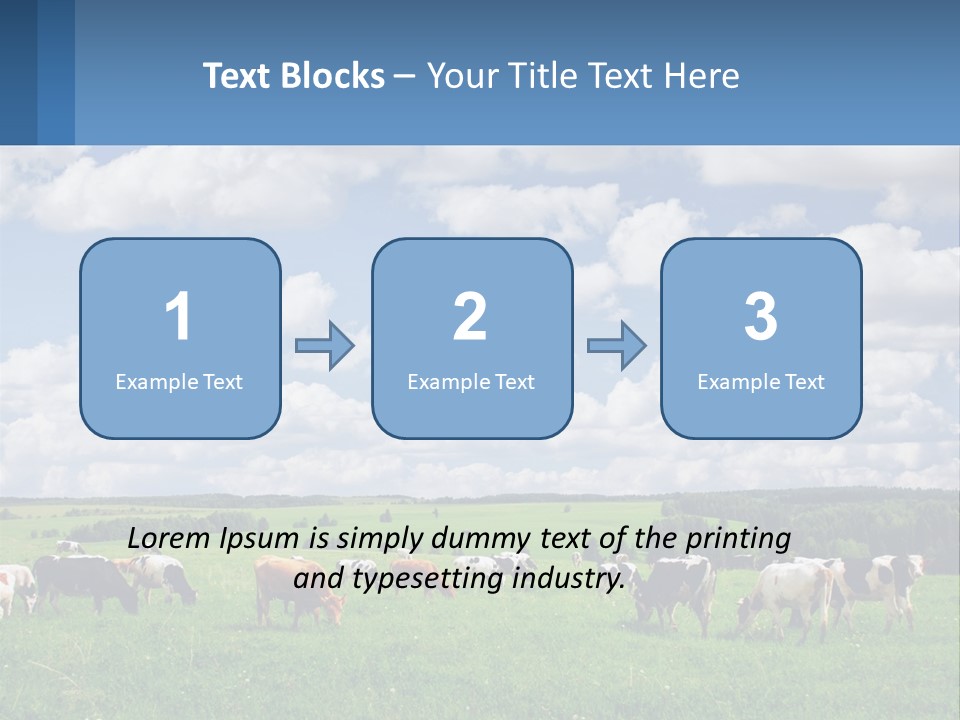 Text Blocks – Your Title Text Here

1
Example Text

2
Example Text

3
Example Text

Lorem Ipsum is simply dummy text of the printing and typesetting industry.